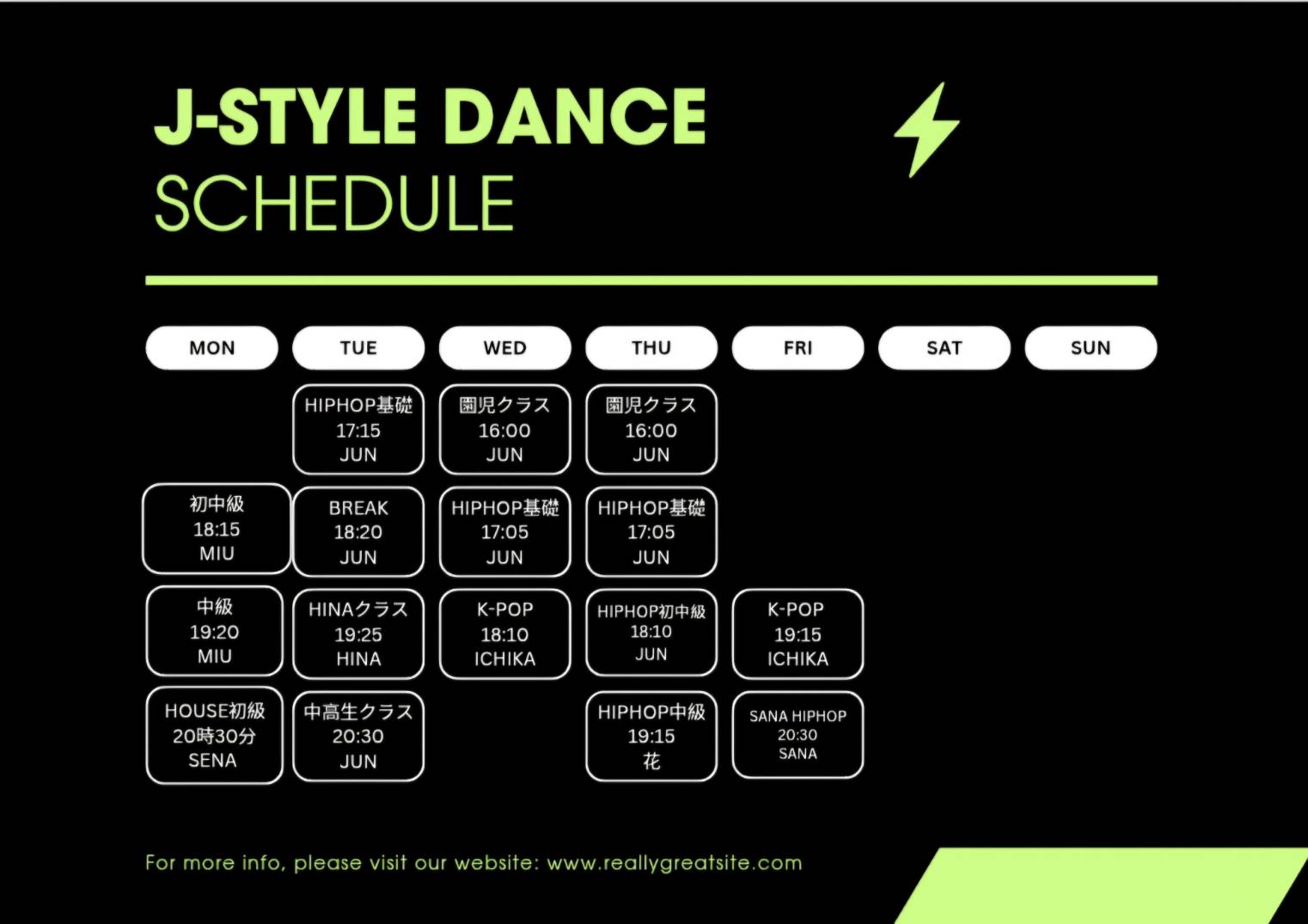 J-STYLE DANCE
SCHEDULE

| MON | TUE | WED | THU | FRI | SAT | SUN |
|---|---|---|---|---|---|---|
| | HIPHOP基礎 17:15 JUN | 園児クラス 16:00 JUN | 園児クラス 16:00 JUN | | | |
| 初中級 18:15 MIU | BREAK 18:20 JUN | HIPHOP基礎 17:05 JUN | HIPHOP基礎 17:05 JUN | | | |
| 中級 19:20 MIU | HINAクラス 19:25 HINA | K-POP 18:10 ICHIKA | HIPHOP初中級 18:10 JUN | K-POP 19:15 ICHIKA | | |
| HOUSE初級 20時30分 SENA | 中高生クラス 20:30 JUN | | HIPHOP中級 19:15 花 | SANA HIPHOP 20:30 SANA | | |

For more info, please visit our website: www.reallygreatsite.com